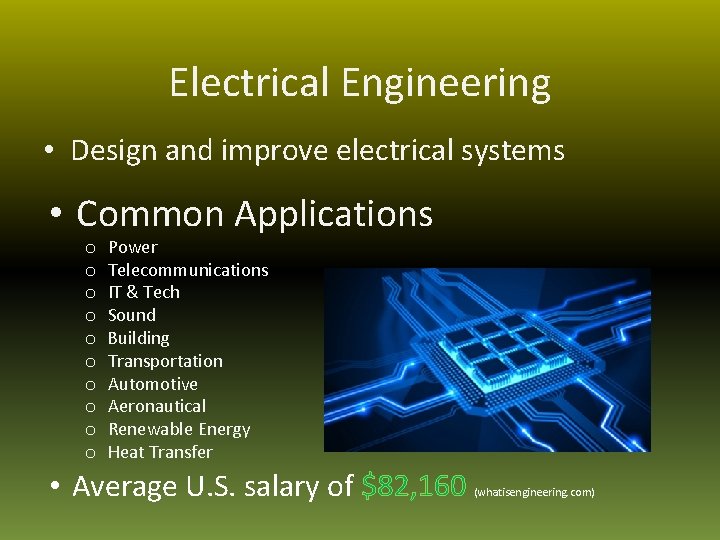 Electrical Engineering

• Design and improve electrical systems

• Common Applications

o Power
o Telecommunications
o IT & Tech
o Sound
o Building
o Transportation
o Automotive
o Aeronautical
o Renewable Energy
o Heat Transfer

• Average U.S. salary of \$82,160 (whatisengineering.com)